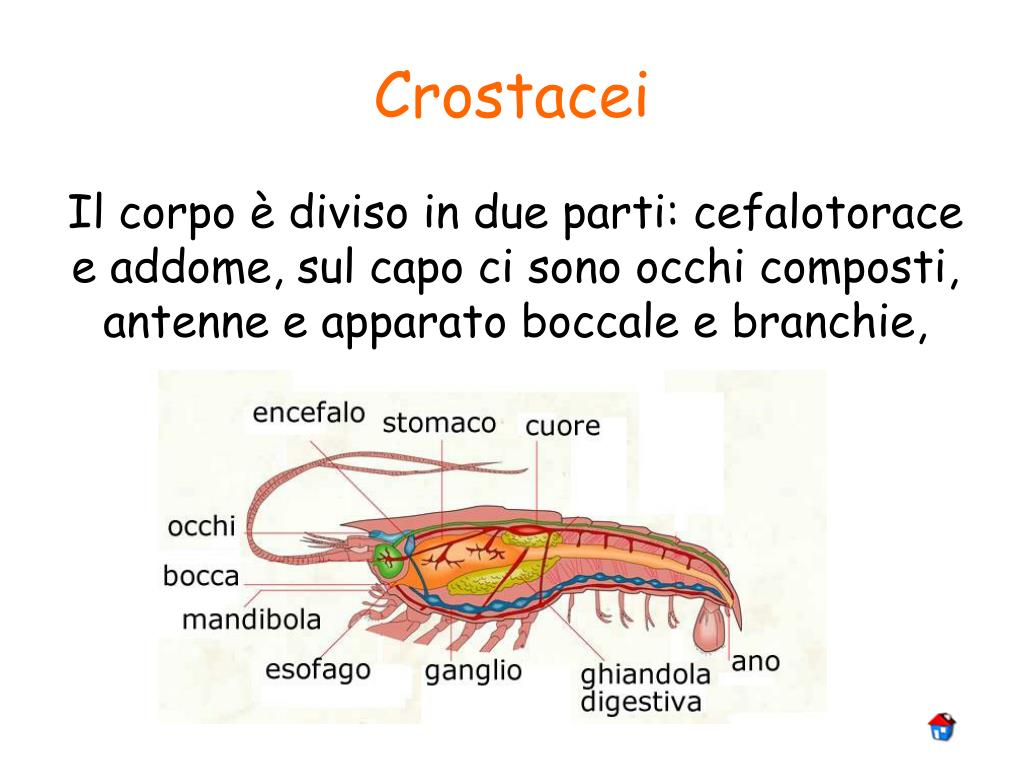 Crostacei

Il corpo è diviso in due parti: cefalotorace e addome, sul capo ci sono occhi composti, antenne e apparato boccale e branchie,

encefalo
stomaco
cuore
occhi
bocca
mandibola
esofago
ganglio
ghiandola digestiva
ano